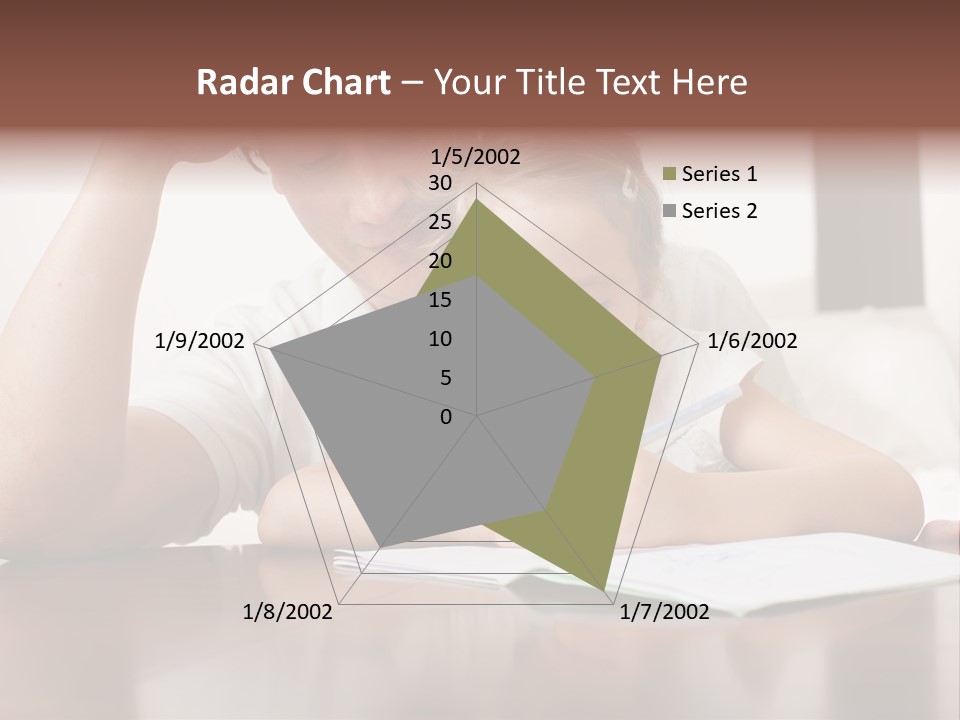 Radar Chart – Your Title Text Here

1/5/2002
30
25
20
15
10
5
0
1/6/2002
1/7/2002
1/8/2002
1/9/2002

Series 1
Series 2